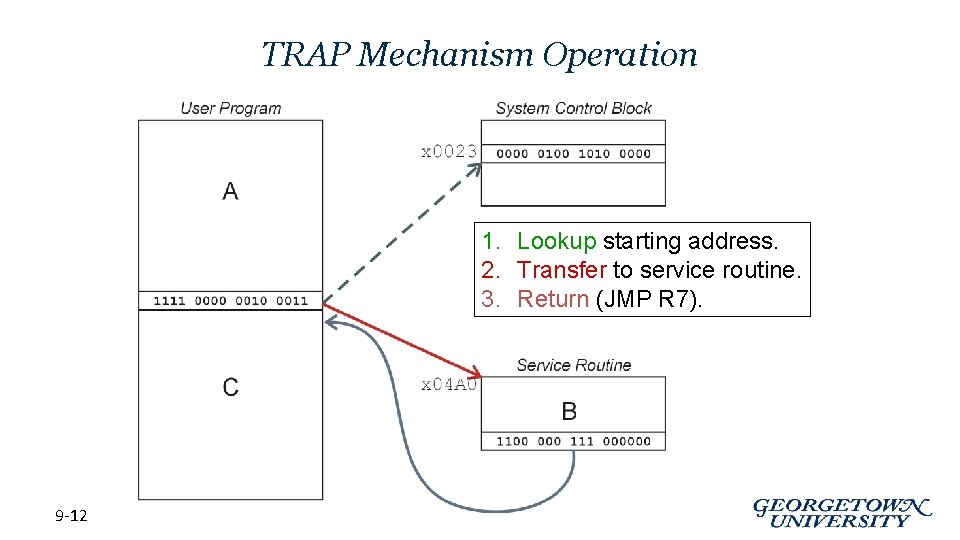 TRAP Mechanism Operation

User Program

A

1111 0000 0010 0011

C

System Control Block

x0023

0000 0100 1010 0000

1. Lookup starting address.
2. Transfer to service routine.
3. Return (JMP R7).

Service Routine

x04A0

B

1100 000 111 000000

9-12

GEORGETOWN UNIVERSITY